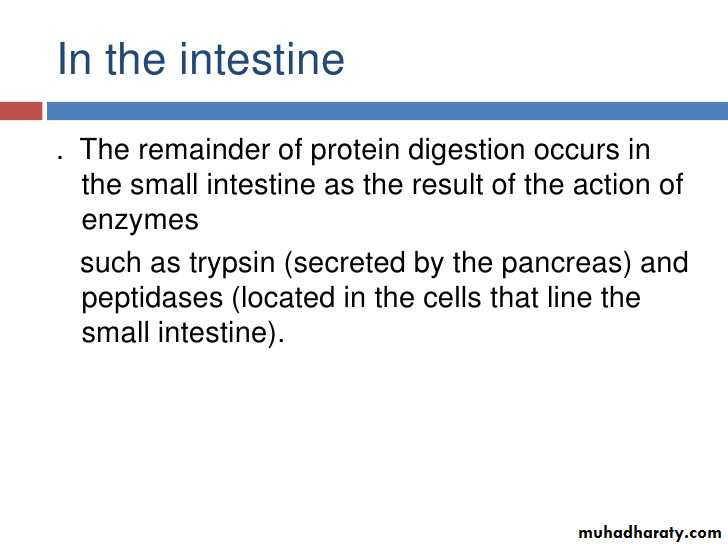 In the intestine

. The remainder of protein digestion occurs in the small intestine as the result of the action of enzymes

such as trypsin (secreted by the pancreas) and peptidases (located in the cells that line the small intestine).

muhadharaty.com